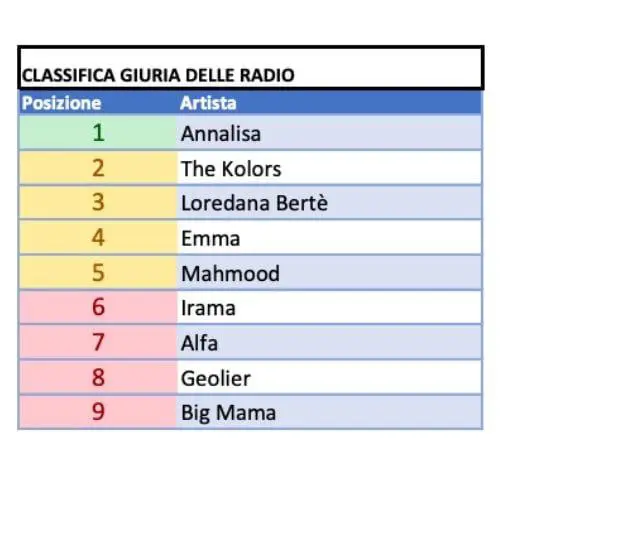 CLASSIFICA GIURIA DELLE RADIO

| Posizione | Artista |
|---|---|
| 1 | Annalisa |
| 2 | The Kolors |
| 3 | Loredana Bertè |
| 4 | Emma |
| 5 | Mahmood |
| 6 | Irama |
| 7 | Alfa |
| 8 | Geolier |
| 9 | Big Mama |